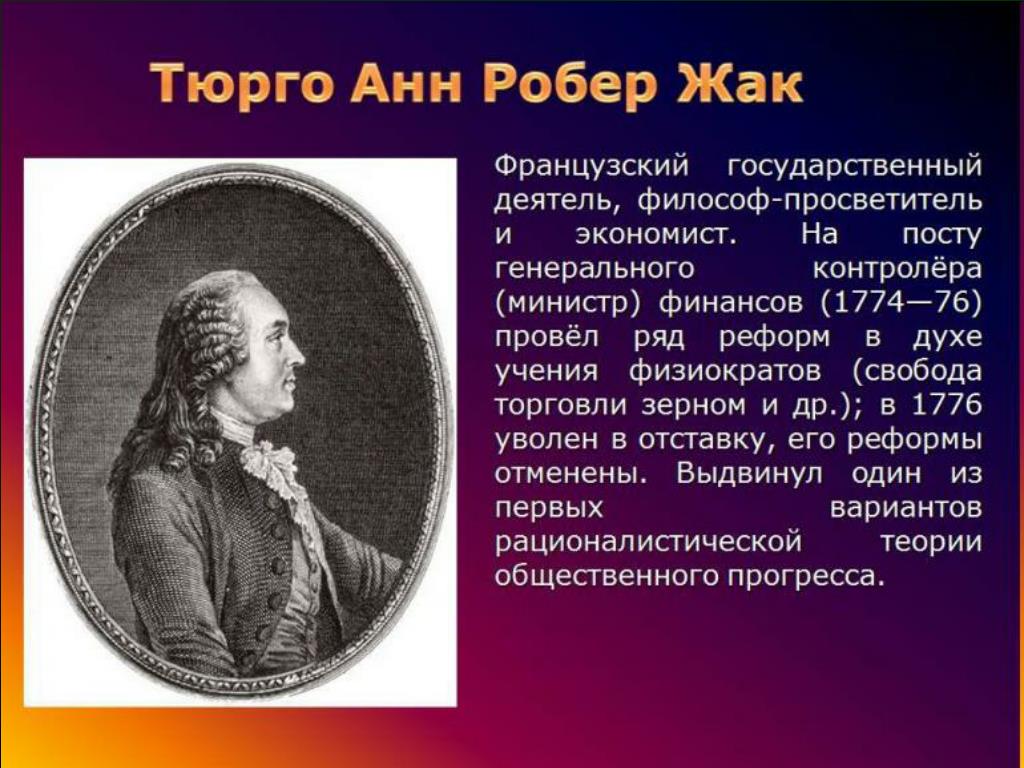 Тюрго Анн Робер Жак

Французский государственный деятель, философ-просветитель и экономист. На посту генерального контролёра (министр) финансов (1774—76) провёл ряд реформ в духе учения физиократов (свобода торговли зерном и др.); в 1776 уволен в отставку, его реформы отменены. Выдвинул один из первых вариантов рационалистической теории общественного прогресса.